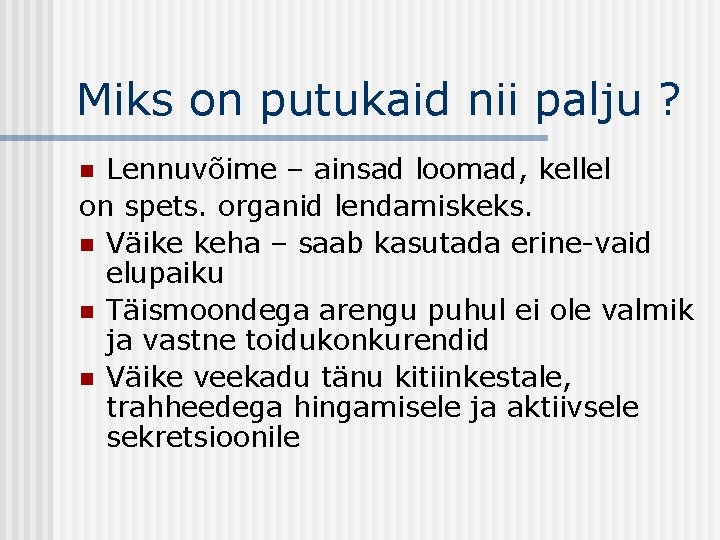 Miks on putukaid nii palju ?

• Lennuvõime – ainsad loomad, kellel on spets. organid lendamiskeks.
• Väike keha – saab kasutada erine-vaid elupaiku
• Täismoondega arengu puhul ei ole valmik ja vastne toidukonkurendid
• Väike veekadu tänu kitiinkestale, trahheedega hingamisele ja aktiivsele sekretsioonile